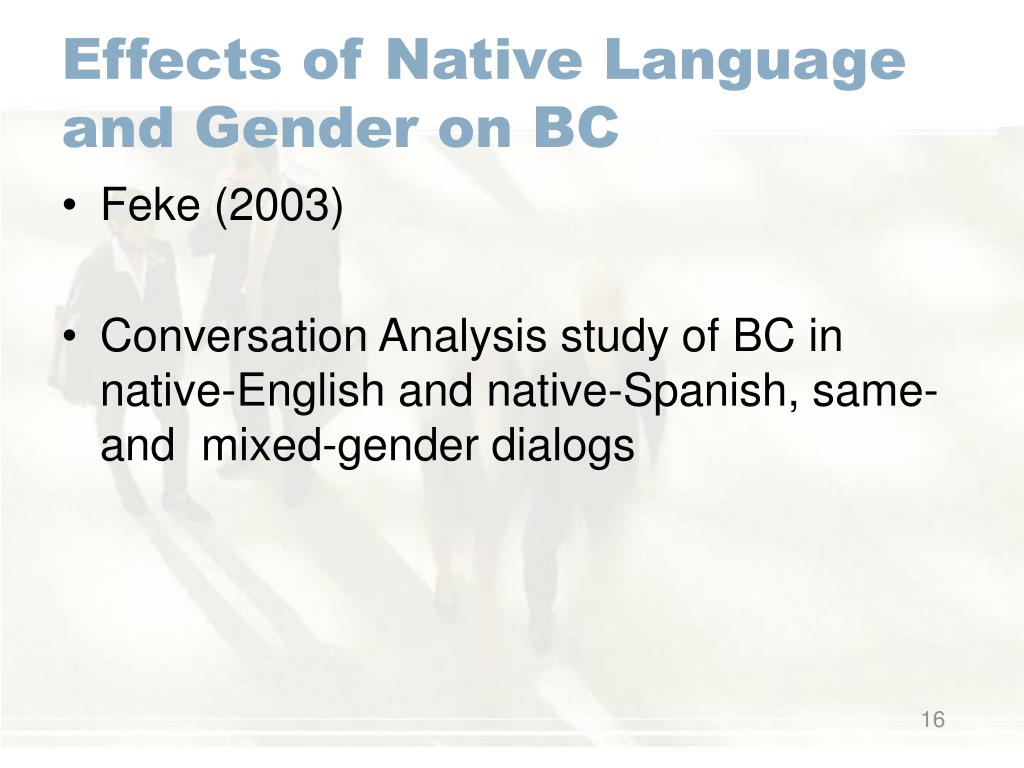 Effects of Native Language and Gender on BC

• Feke (2003)

• Conversation Analysis study of BC in native-English and native-Spanish, same- and mixed-gender dialogs

16